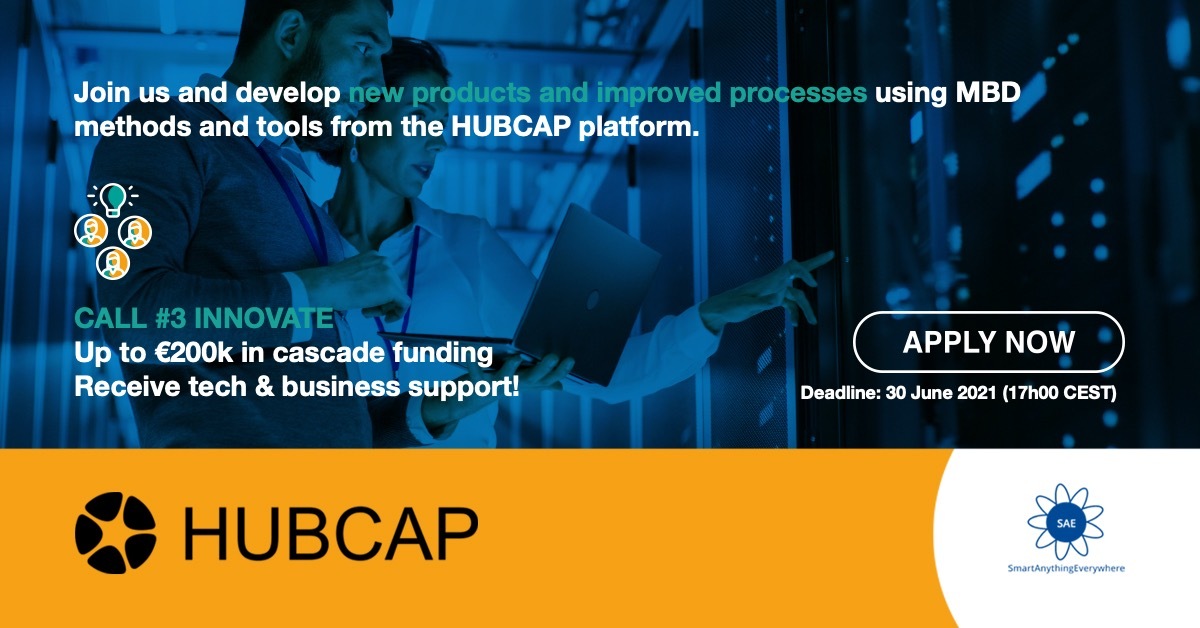 Join us and develop new products and improved processes using MBD methods and tools from the HUBCAP platform.

CALL #3 INNOVATE
Up to €200k in cascade funding
Receive tech & business support!

APPLY NOW

Deadline: 30 June 2021 (17h00 CEST)

HUBCAP

SAE
SmartAnythingEverywhere